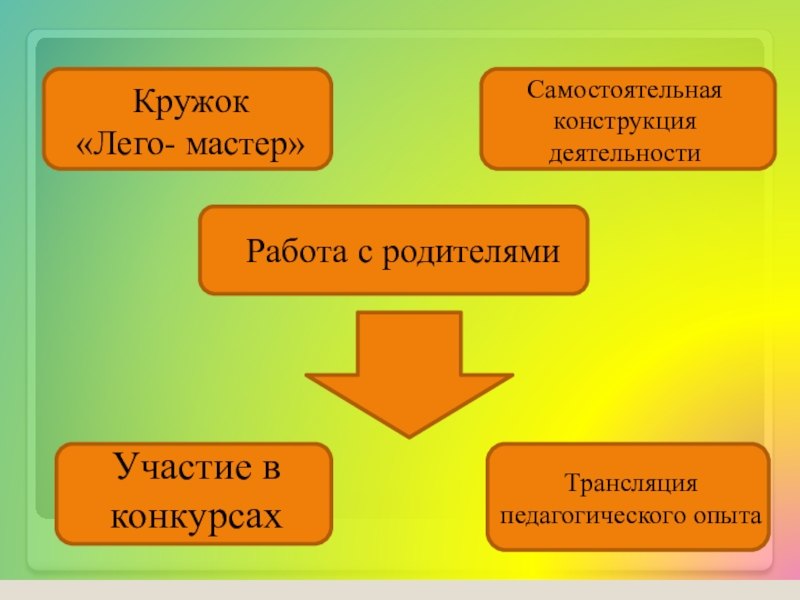 Кружок
«Лего- мастер»

Самостоятельная конструкция деятельности

Работа с родителями

Участие в конкурсах

Трансляция педагогического опыта